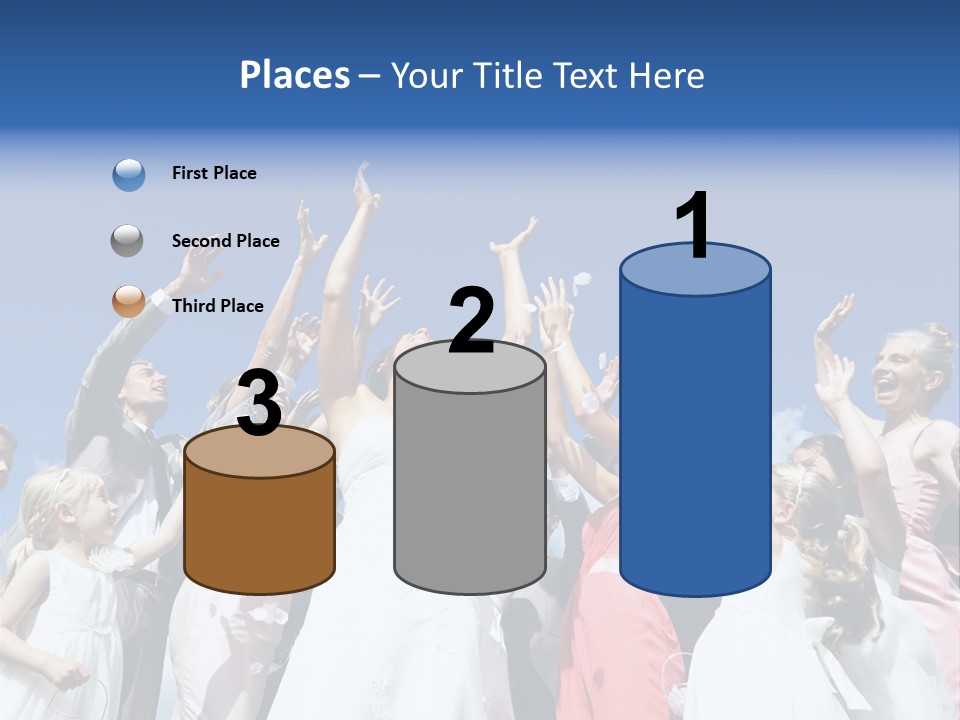 Places – Your Title Text Here

First Place

Second Place

Third Place

3

2

1